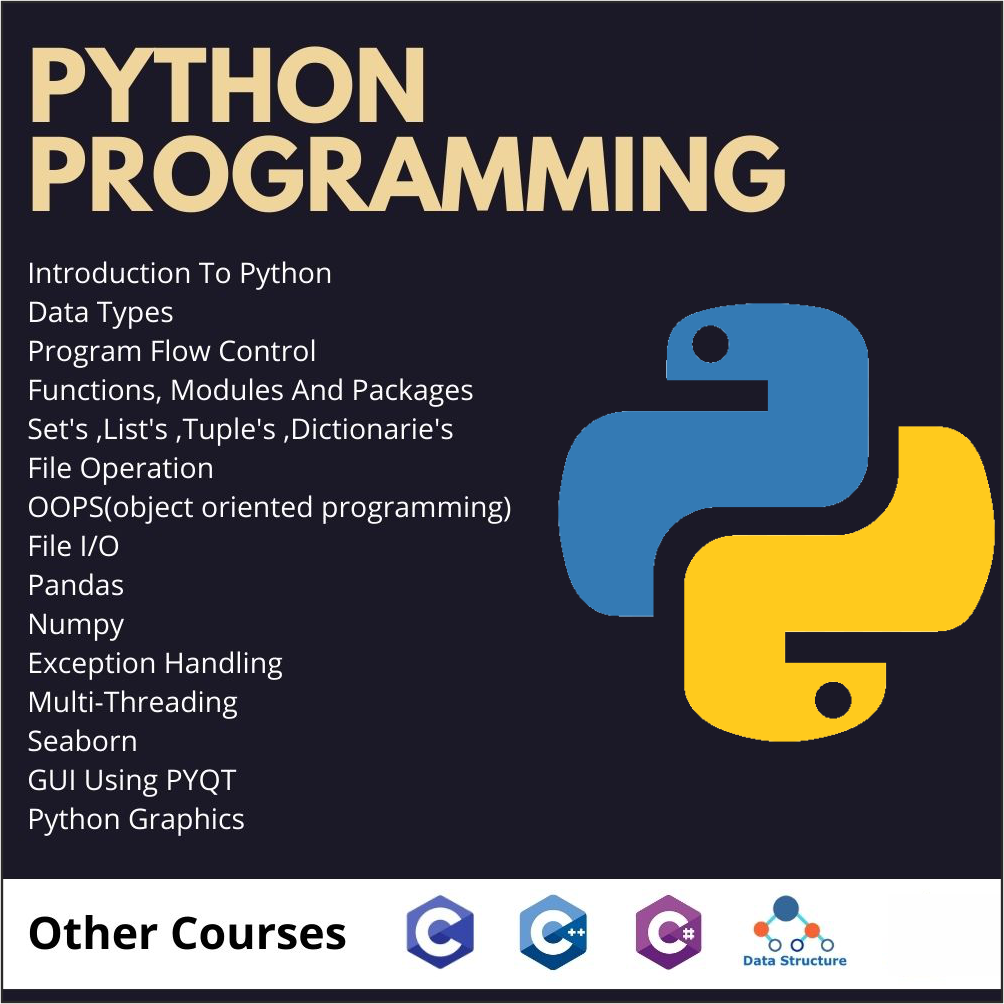 PYTHON PROGRAMMING

Introduction To Python
Data Types
Program Flow Control
Functions, Modules And Packages
Set's ,List's ,Tuple's ,Dictionarie's
File Operation
OOPS(object oriented programming)
File I/O
Pandas
Numpy
Exception Handling
Multi-Threading
Seaborn
GUI Using PYQT
Python Graphics

Other Courses

C

C++

C#

Data Structure